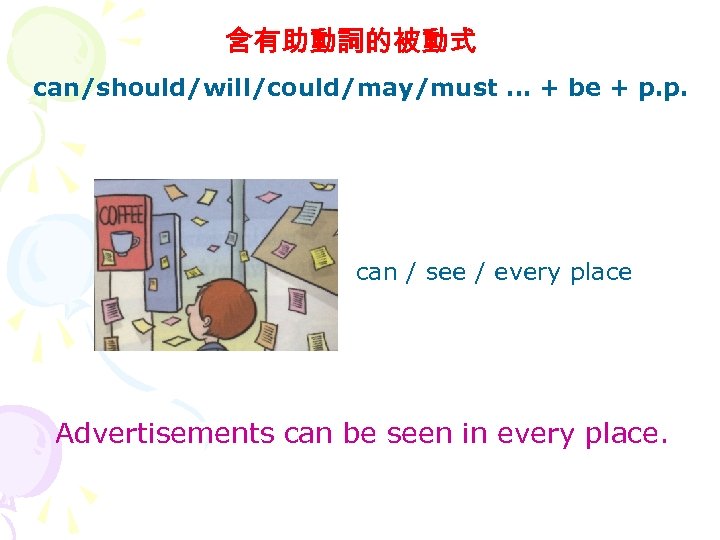 含有助動詞的被動式

can/should/will/could/may/must … + be + p.p.

COFFEE

can / see / every place

Advertisements can be seen in every place.